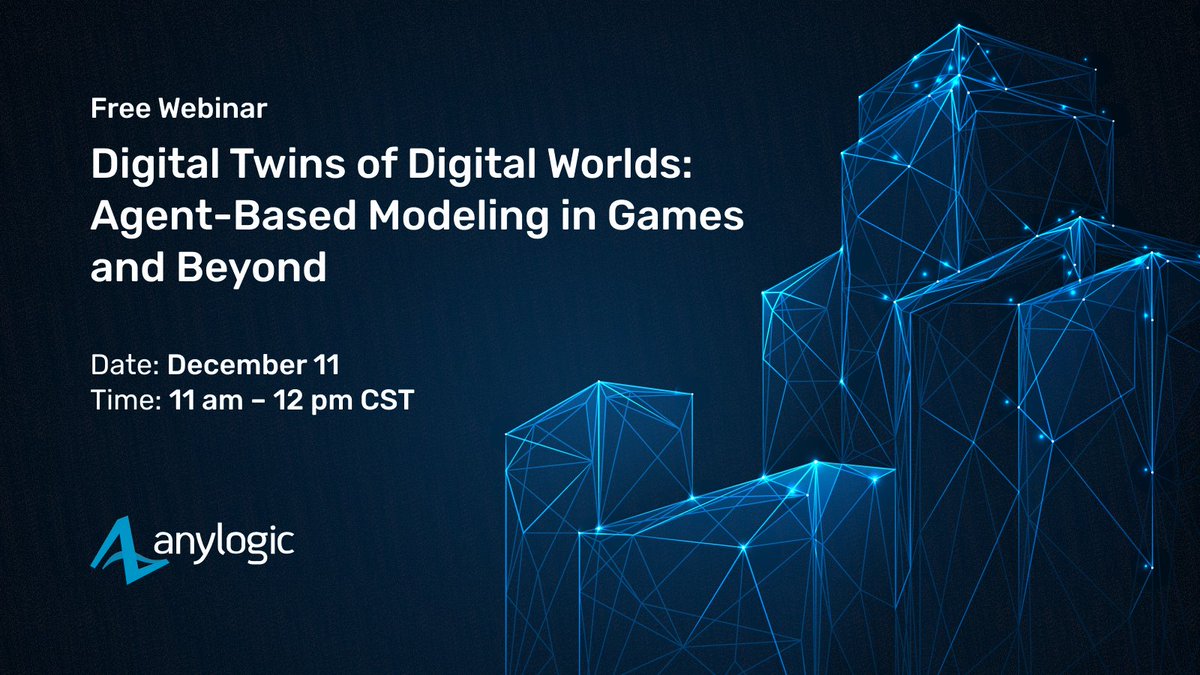 Free Webinar

Digital Twins of Digital Worlds: Agent-Based Modeling in Games and Beyond

Date: December 11
Time: 11 am – 12 pm CST

anylogic